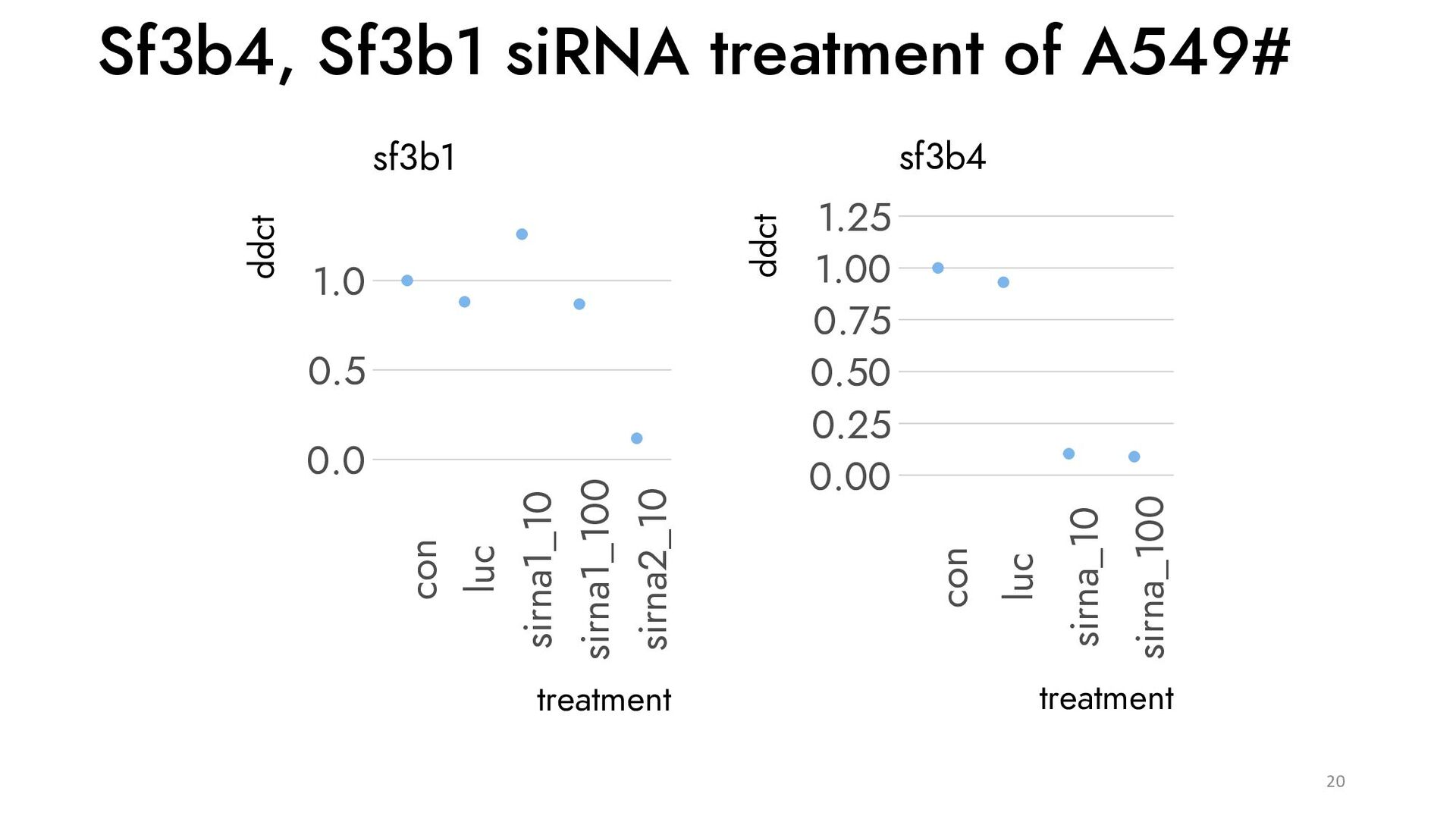 Sf3b4, Sf3b1 siRNA treatment of A549#

sf3b1

ddct

1.0
0.5
0.0

con
luc
sirna1_10
sirna1_100
sirna2_10

treatment

sf3b4

ddct

1.25
1.00
0.75
0.50
0.25
0.00

con
luc
sirna_10
sirna_100

treatment

20